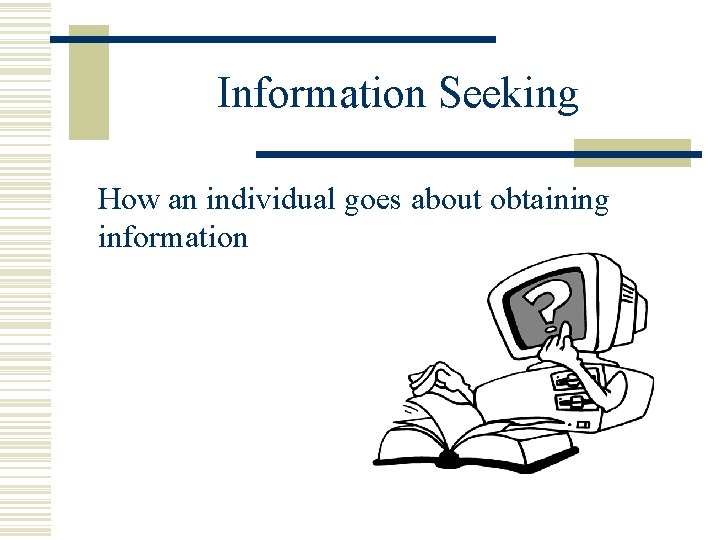 Information Seeking

How an individual goes about obtaining information

?